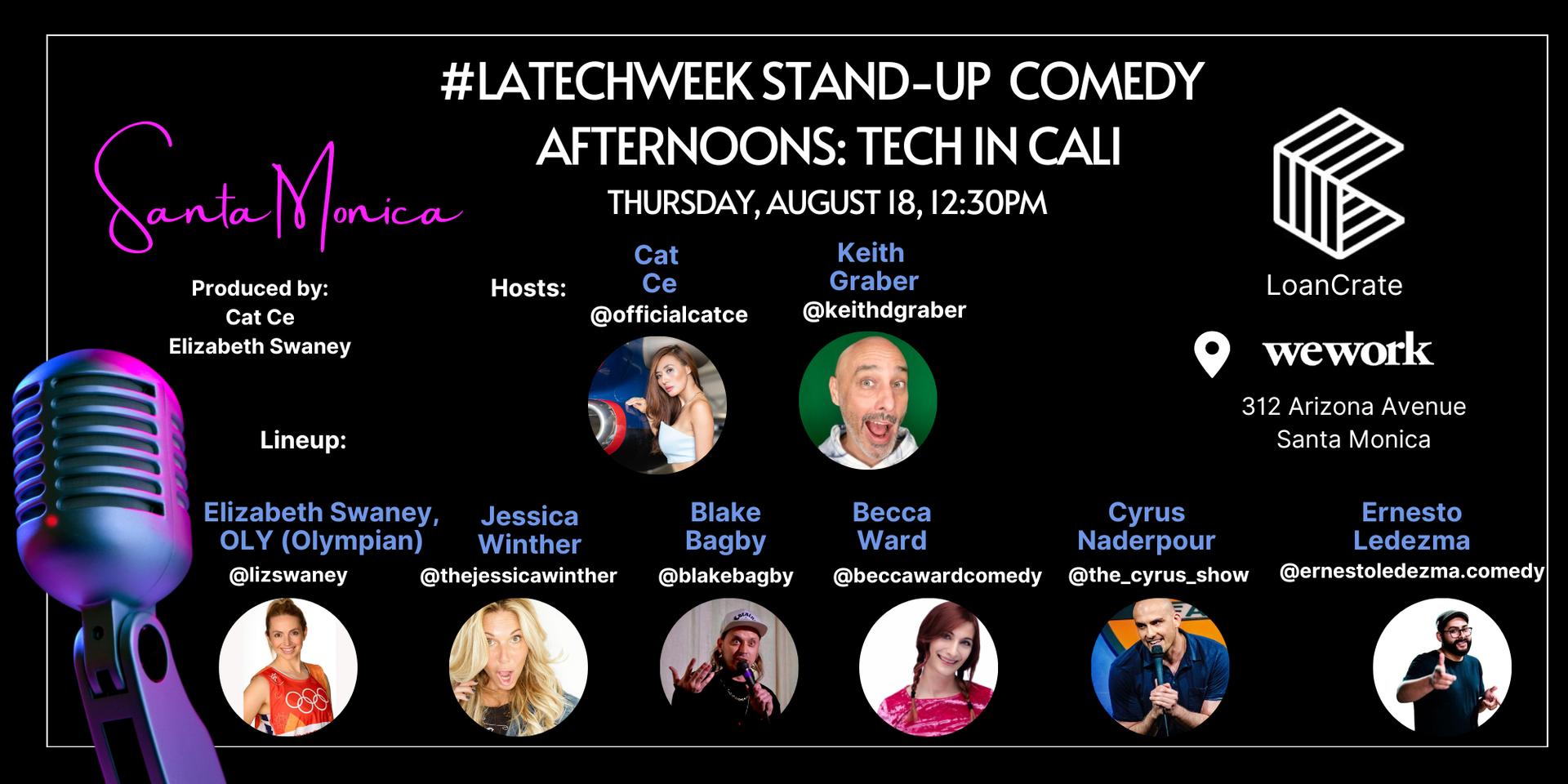 #LATECHWEEK STAND-UP COMEDY AFTERNOONS: TECH IN CALI

THURSDAY, AUGUST 18, 12:30PM

Santa Monica

Produced by:
Cat Ce
Elizabeth Swaney

Hosts:

Cat Ce
@officialcatce

Keith Graber
@keithdgraber

LoanCrate

wework

312 Arizona Avenue
Santa Monica

Lineup:

Elizabeth Swaney, OLY (Olympian)
@lizswaney

Jessica Winther
@thejessicawinther

Blake Bagby
@blakebagby

Becca Ward
@beccawardcomedy

Cyrus Naderpour
@the_cyrus_show

Ernesto Ledezma
@ernestoledezma.comedy